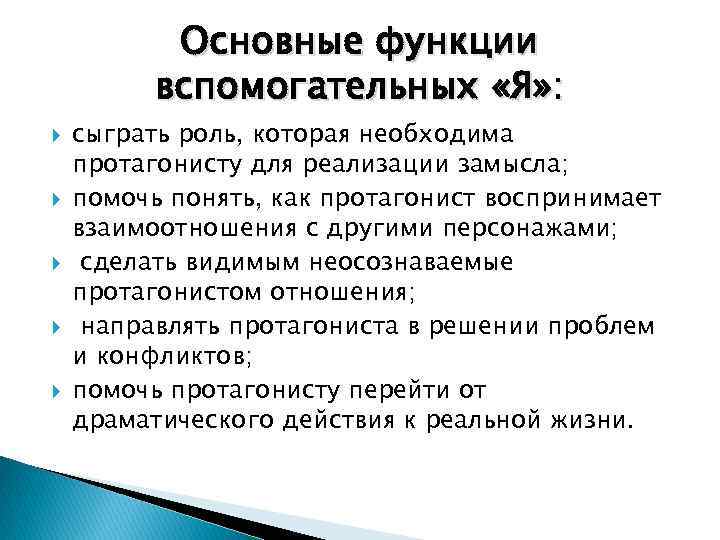 Основные функции вспомогательных «Я»:

сыграть роль, которая необходима протагонисту для реализации замысла;

помочь понять, как протагонист воспринимает взаимоотношения с другими персонажами;

сделать видимым неосознаваемые протагонистом отношения;

направлять протагониста в решении проблем и конфликтов;

помочь протагонисту перейти от драматического действия к реальной жизни.